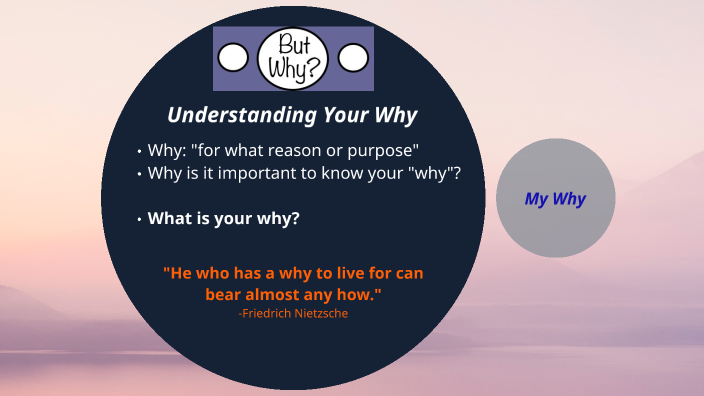 But Why?

Understanding Your Why

• Why: "for what reason or purpose"
• Why is it important to know your "why"?

• What is your why?

"He who has a why to live for can bear almost any how."
-Friedrich Nietzsche

My Why